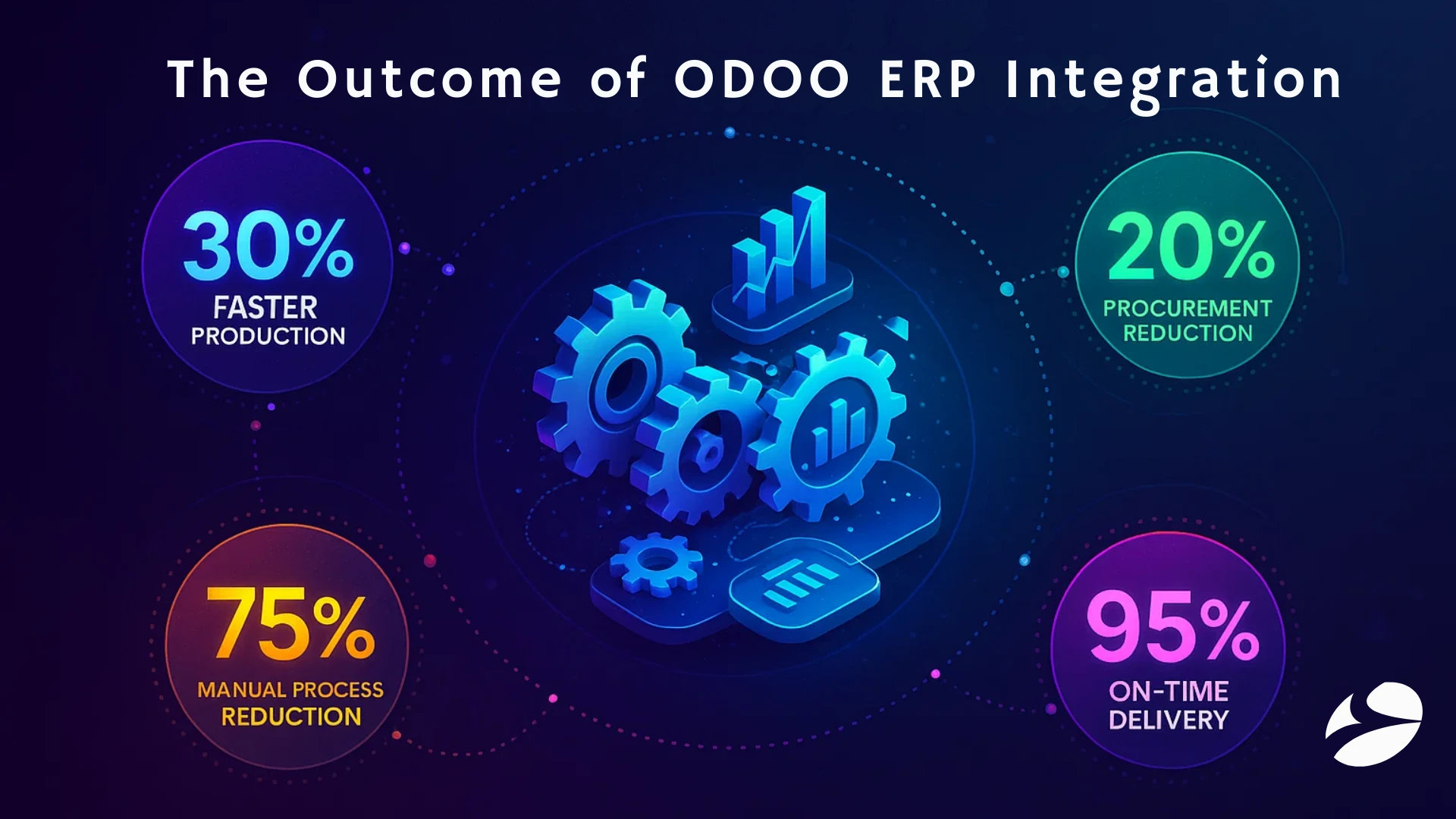 The Outcome of ODOO ERP Integration

30%
FASTER PRODUCTION

20%
PROCUREMENT REDUCTION

75%
MANUAL PROCESS REDUCTION

95%
ON-TIME DELIVERY